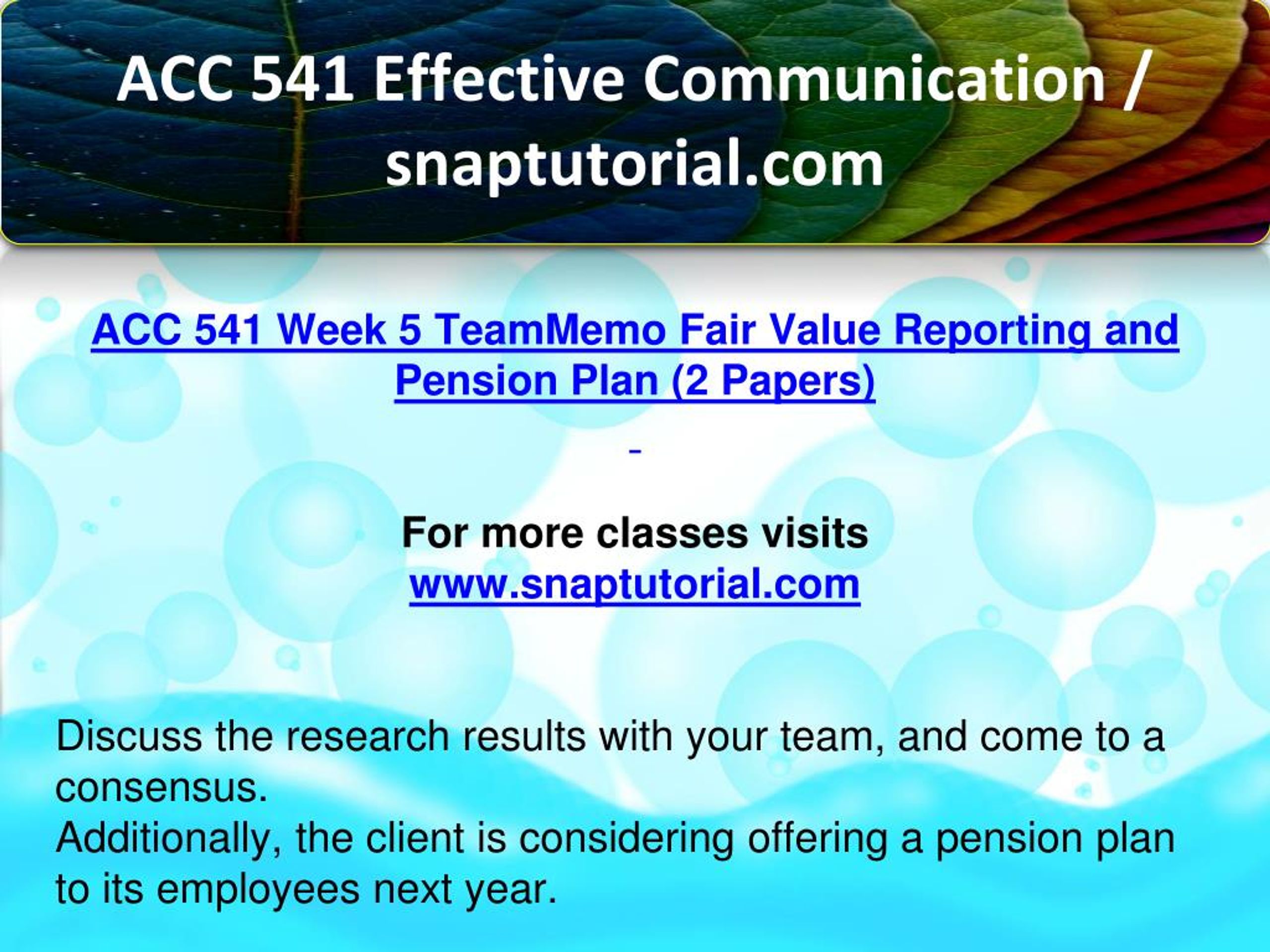 ACC 541 Effective Communication / snaptutorial.com

ACC 541 Week 5 TeamMemo Fair Value Reporting and Pension Plan (2 Papers)

For more classes visits
www.snaptutorial.com

Discuss the research results with your team, and come to a consensus.
Additionally, the client is considering offering a pension plan to its employees next year.